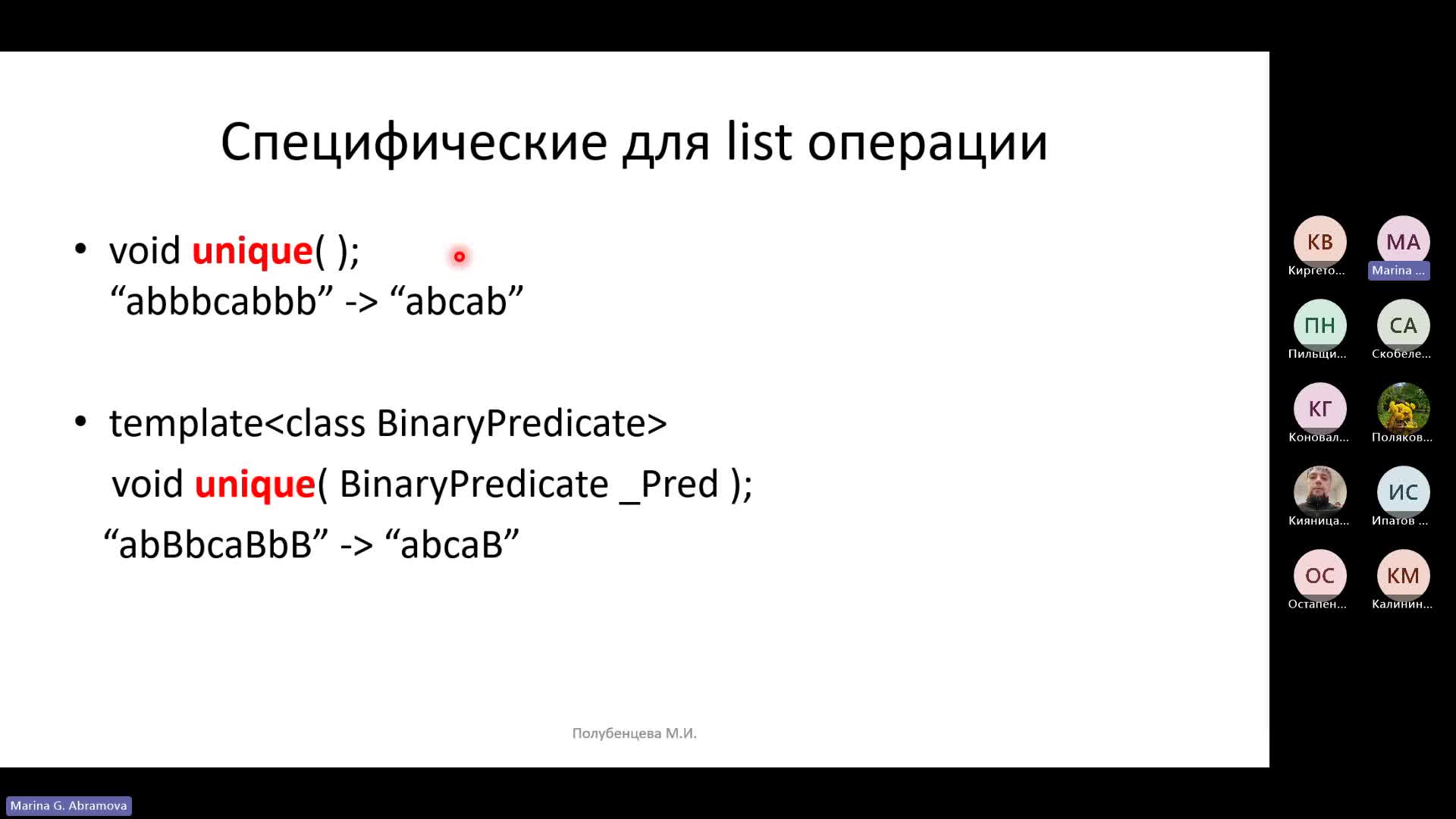 Специфические для list операции

• void unique( );
“abbbcabbb” -> “abcab”

• template<class BinaryPredicate>
void unique( BinaryPredicate _Pred );
“abBbcaBbB” -> “abcaB”

Полубенцева М.И.

КВ
Киргето...
МА
Marina ...
ПН
Пильщи...
СА
Скобеле...
КГ
Коновал...
Поляков...
Кияница...
ИС
Ипатов ...
ОС
Остапен...
КМ
Калинин...

Marina G. Abramova